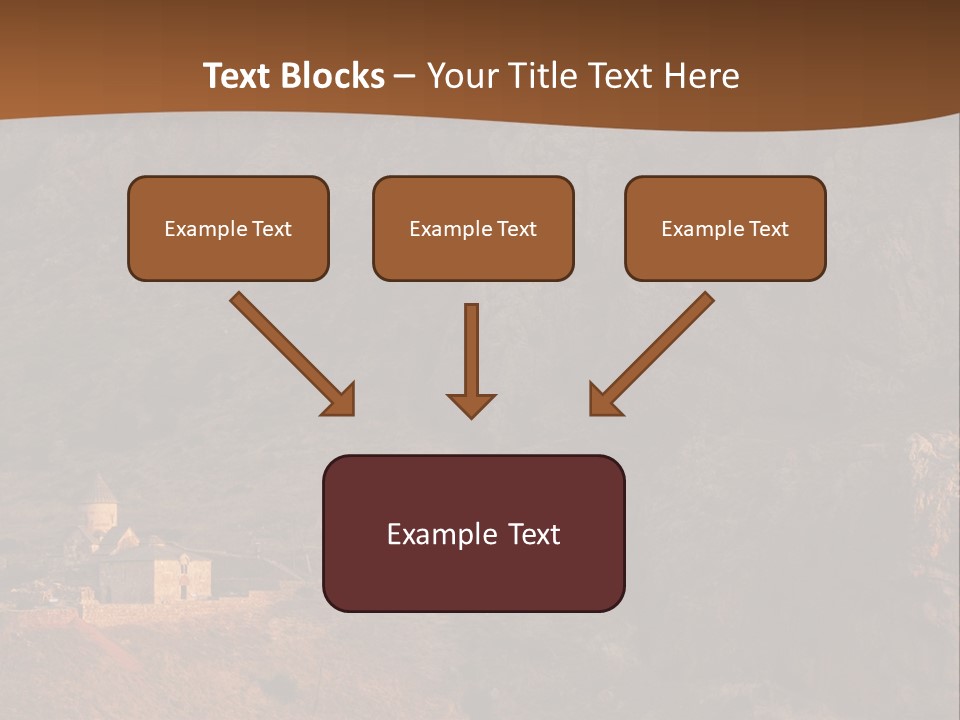 Text Blocks – Your Title Text Here

Example Text

Example Text

Example Text

Example Text